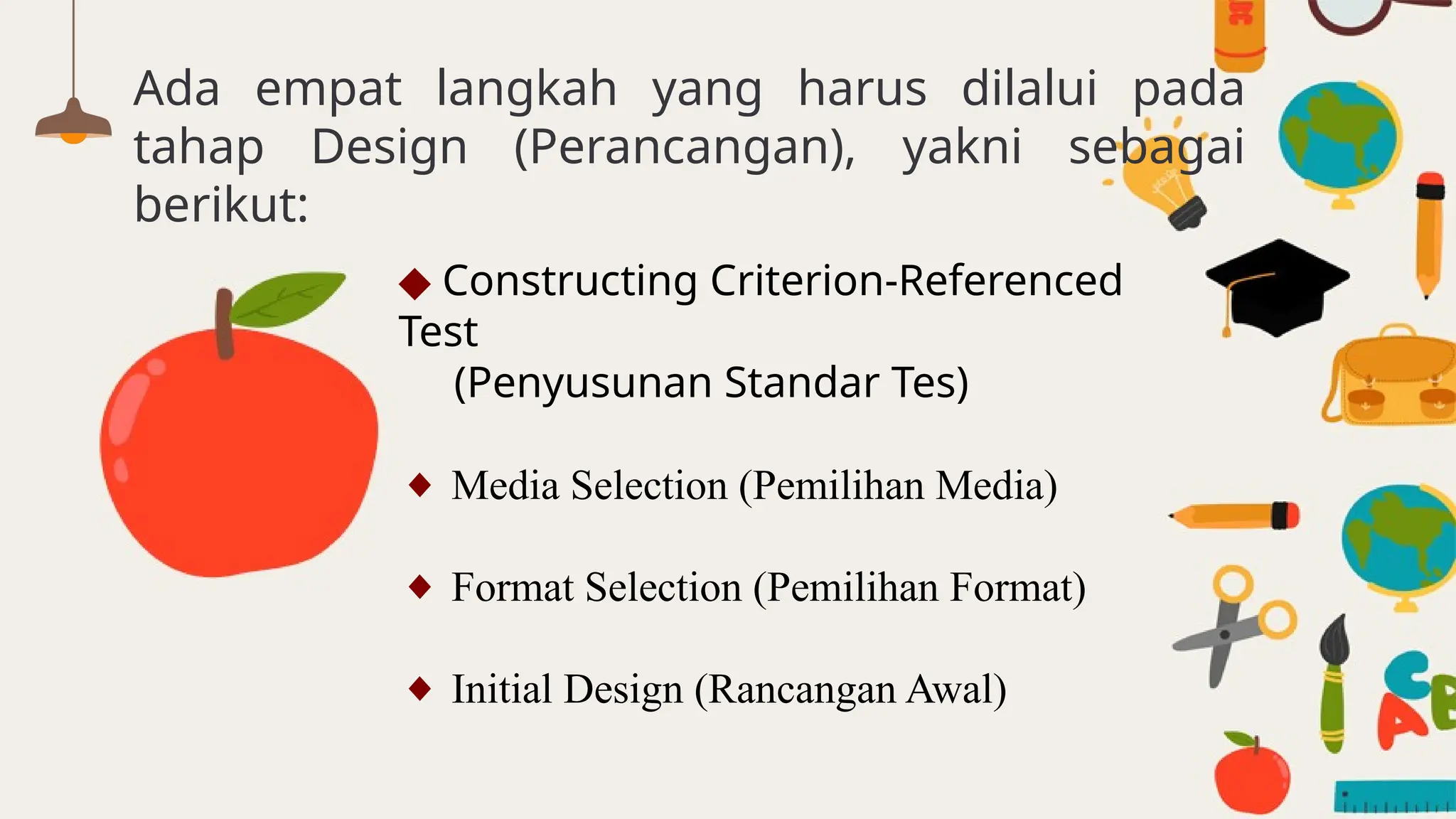 Ada empat langkah yang harus dilalui pada tahap Design (Perancangan), yakni sebagai berikut:

◆ Constructing Criterion-Referenced Test
(Penyusunan Standar Tes)

◆ Media Selection (Pemilihan Media)

◆ Format Selection (Pemilihan Format)

◆ Initial Design (Rancangan Awal)